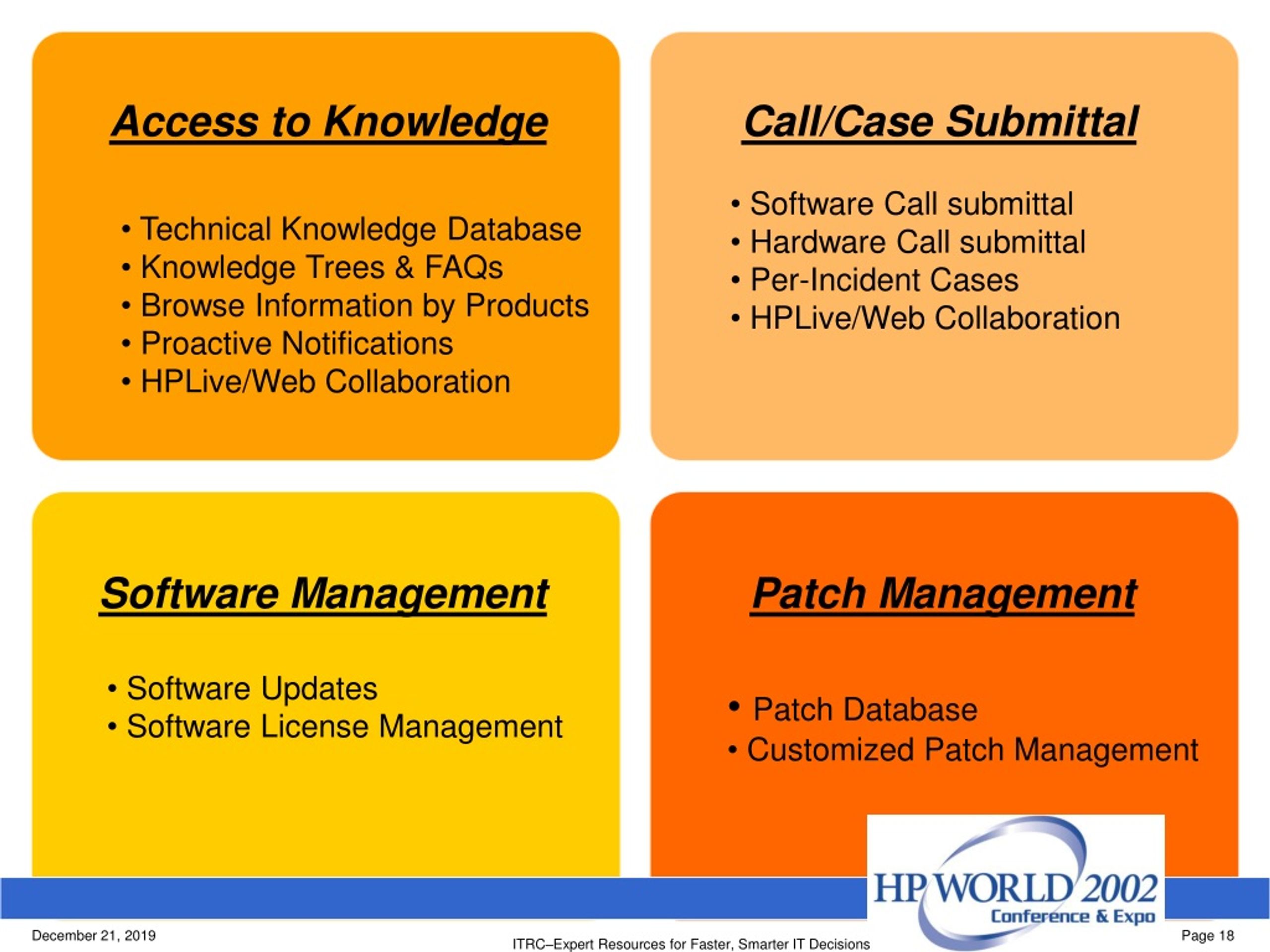 Access to Knowledge

• Technical Knowledge Database
• Knowledge Trees & FAQs
• Browse Information by Products
• Proactive Notifications
• HPLive/Web Collaboration

Call/Case Submittal

• Software Call submittal
• Hardware Call submittal
• Per-Incident Cases
• HPLive/Web Collaboration

Software Management

• Software Updates
• Software License Management

Patch Management

• Patch Database
• Customized Patch Management

HP WORLD 2002
Conference & Expo

December 21, 2019

ITRC–Expert Resources for Faster, Smarter IT Decisions

Page 18